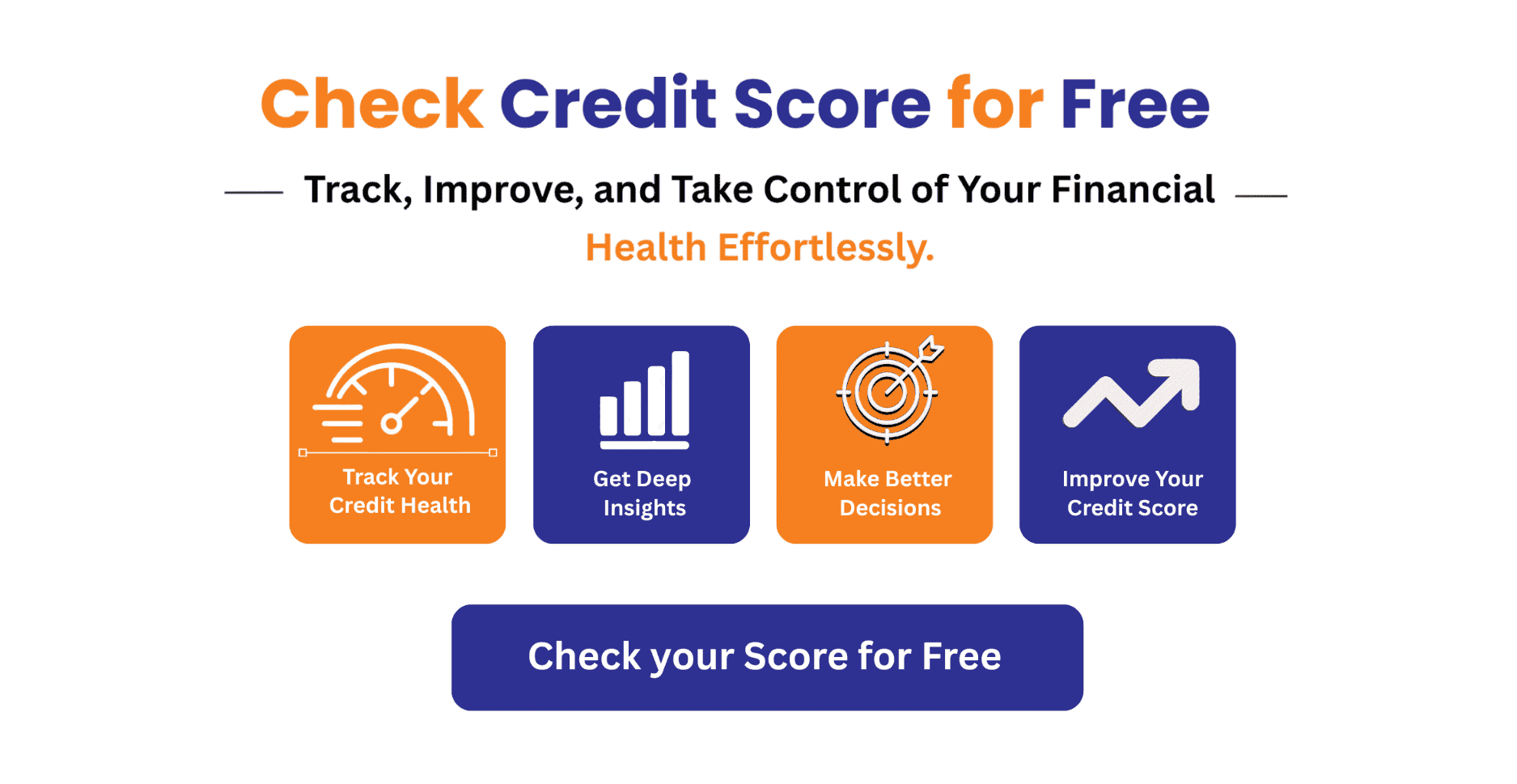 Check Credit Score for Free

Track, Improve, and Take Control of Your Financial Health Effortlessly.

Track Your Credit Health

Get Deep Insights

Make Better Decisions

Improve Your Credit Score

Check your Score for Free